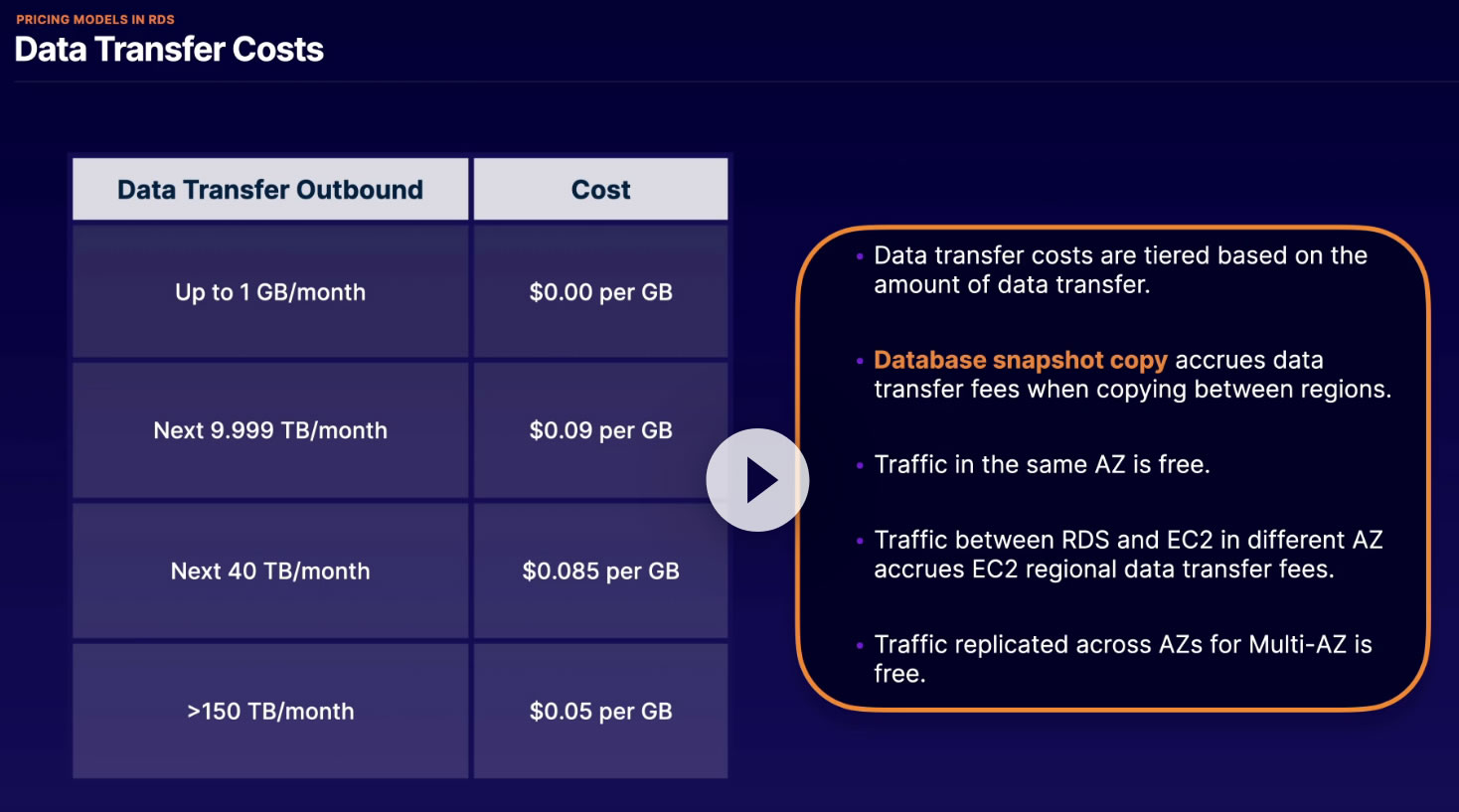 PRICING MODELS IN RDS

Data Transfer Costs

| Data Transfer Outbound | Cost |
|---|---|
| Up to 1 GB/month | \$0.00 per GB |
| Next 9.999 TB/month | \$0.09 per GB |
| Next 40 TB/month | \$0.085 per GB |
| >150 TB/month | \$0.05 per GB |

• Data transfer costs are tiered based on the amount of data transfer.

• Database snapshot copy accrues data transfer fees when copying between regions.

• Traffic in the same AZ is free.

• Traffic between RDS and EC2 in different AZ accrues EC2 regional data transfer fees.

• Traffic replicated across AZs for Multi-AZ is free.